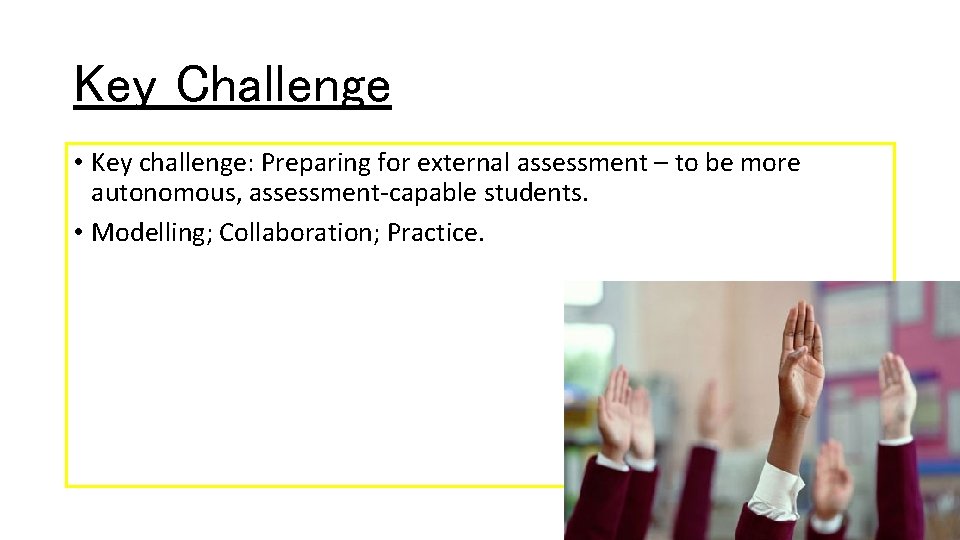 Key Challenge

• Key challenge: Preparing for external assessment – to be more autonomous, assessment-capable students.

• Modelling; Collaboration; Practice.